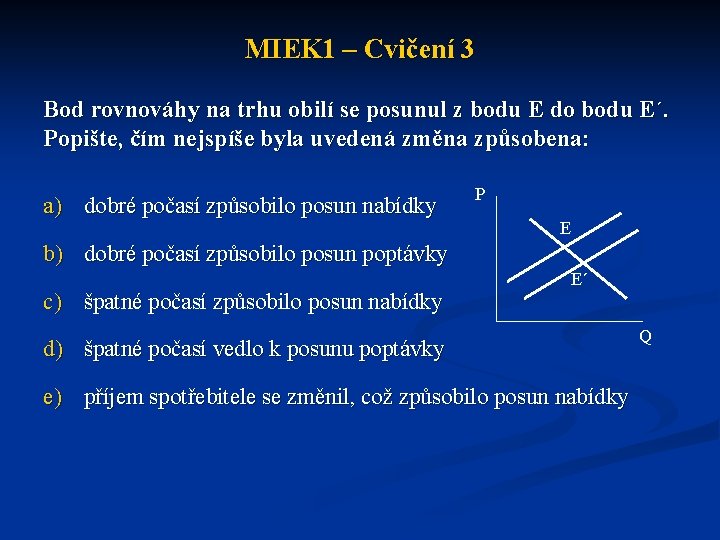 MIEK1 – Cvičení 3

Bod rovnováhy na trhu obilí se posunul z bodu E do bodu E´. Popište, čím nejspíše byla uvedená změna způsobena:

a) dobré počasí způsobilo posun nabídky

b) dobré počasí způsobilo posun poptávky

c) špatné počasí způsobilo posun nabídky

d) špatné počasí vedlo k posunu poptávky

e) příjem spotřebitele se změnil, což způsobilo posun nabídky

P
E
E´
Q